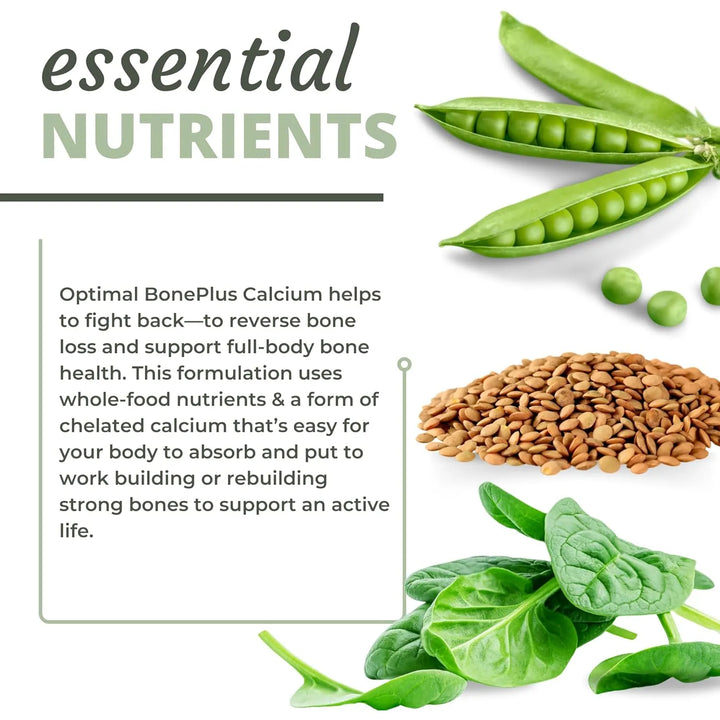 essential
NUTRIENTS

Optimal BonePlus Calcium helps to fight back—to reverse bone loss and support full-body bone health. This formulation uses whole-food nutrients & a form of chelated calcium that's easy for your body to absorb and put to work building or rebuilding strong bones to support an active life.